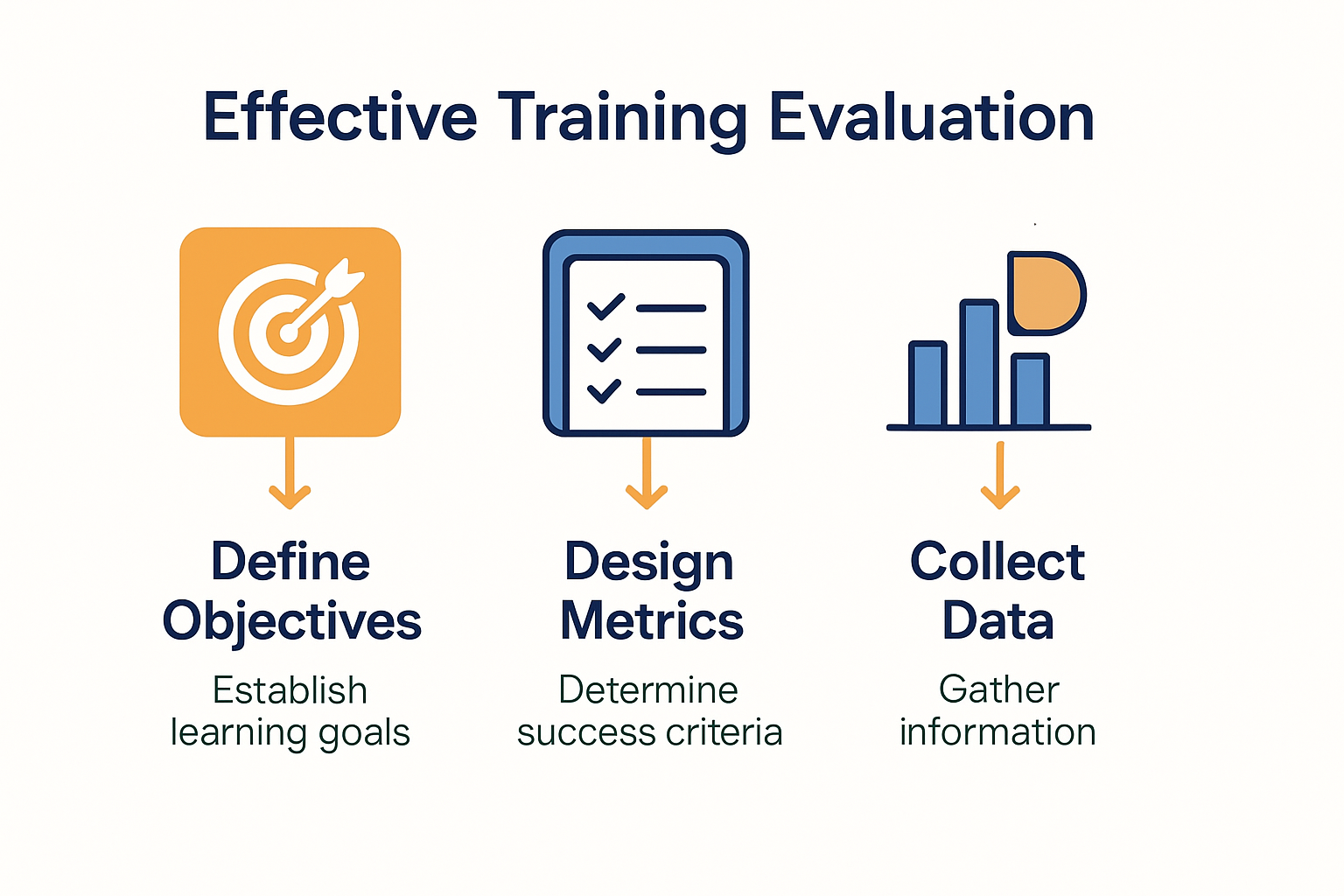 Effective Training Evaluation

Define Objectives

Establish learning goals

Design Metrics

Determine success criteria

Collect Data

Gather information